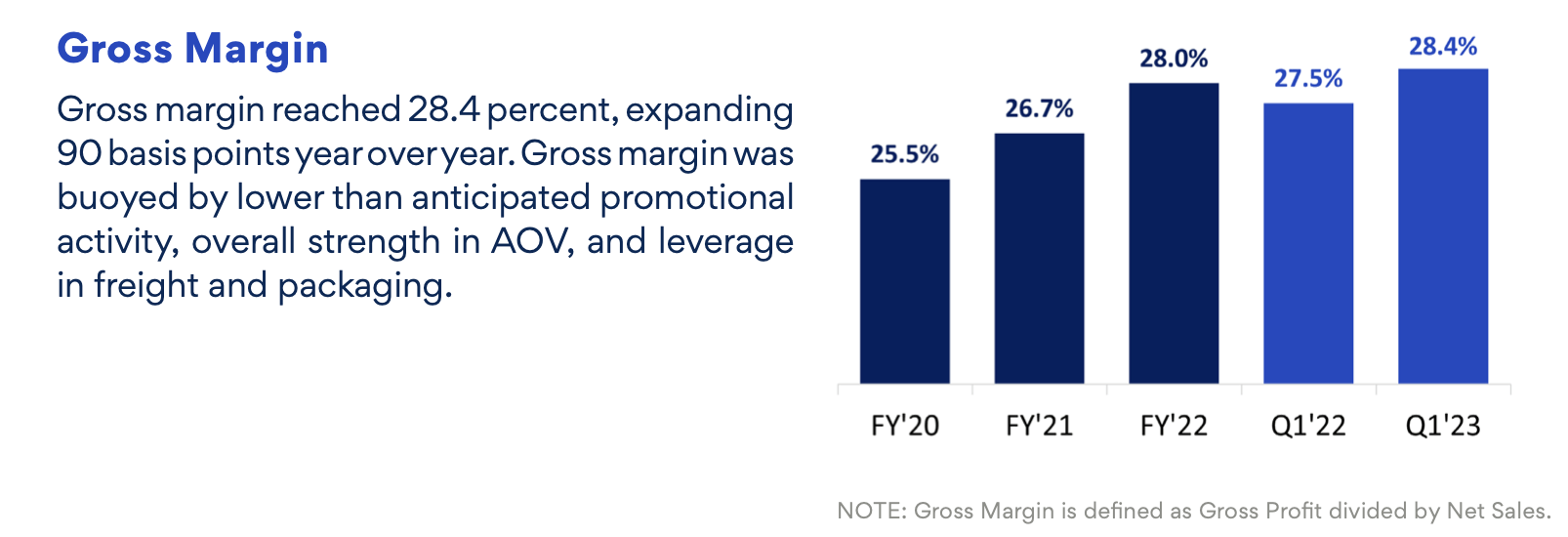 Gross Margin

Gross margin reached 28.4 percent, expanding 90 basis points year over year. Gross margin was buoyed by lower than anticipated promotional activity, overall strength in AOV, and leverage in freight and packaging.

25.5%
26.7%
28.0%
27.5%
28.4%

FY'20
FY'21
FY'22
Q1'22
Q1'23

NOTE: Gross Margin is defined as Gross Profit divided by Net Sales.